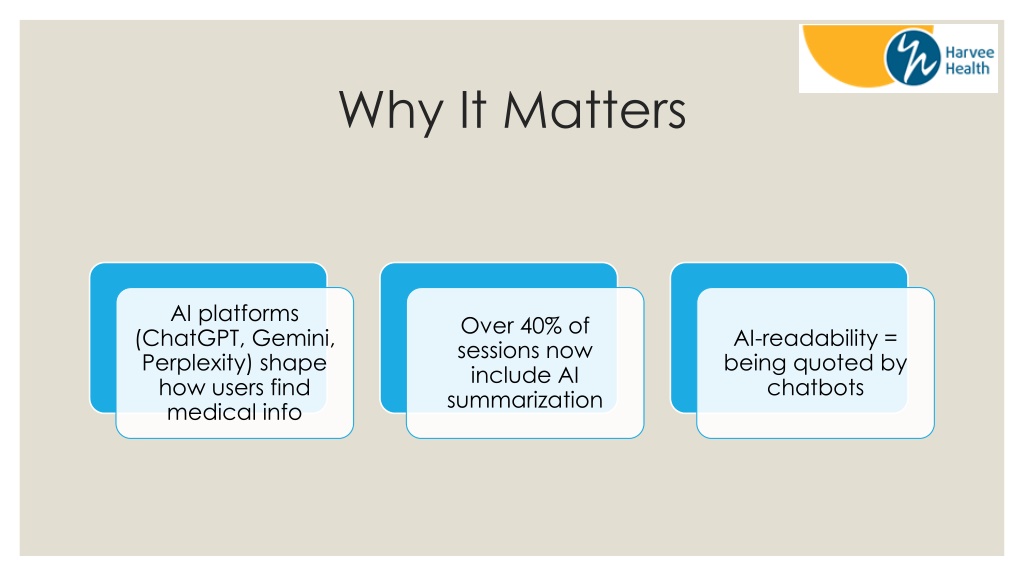 Harvee Health

Why It Matters

AI platforms (ChatGPT, Gemini, Perplexity) shape how users find medical info

Over 40% of sessions now include AI summarization

AI-readability = being quoted by chatbots